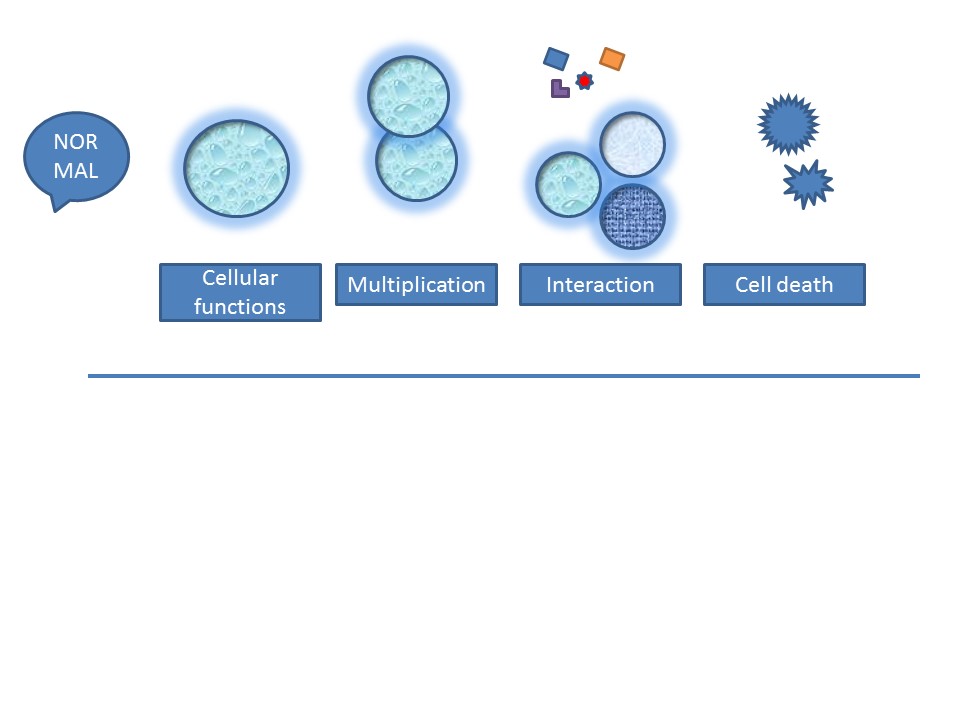 NOR
MAL

Cellular functions

Multiplication

Interaction

Cell death